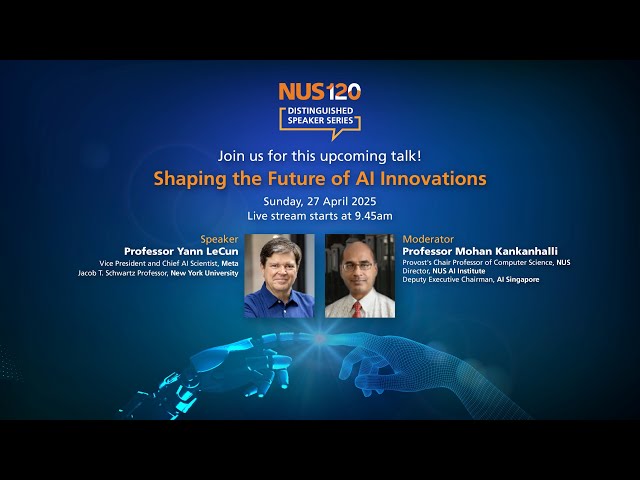 NUS120
DISTINGUISHED SPEAKER SERIES

Join us for this upcoming talk!
Shaping the Future of AI Innovations
Sunday, 27 April 2025
Live stream starts at 9.45am

Speaker
Professor Yann LeCun
Vice President and Chief AI Scientist, Meta
Jacob T. Schwartz Professor, New York University

Moderator
Professor Mohan Kankanhalli
Provost's Chair Professor of Computer Science, NUS
Director, NUS AI Institute
Deputy Executive Chairman, AI Singapore